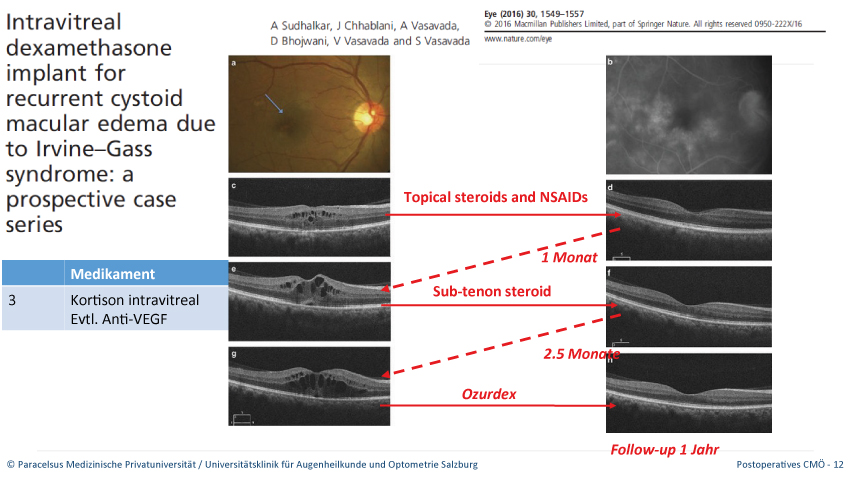 Intravitreal dexamethasone implant for recurrent cystoid macular edema due to Irvine–Gass syndrome: a prospective case series

A Sudhalkar, J Chhablani, A Vasavada, D Bhojwani, V Vasavada and S Vasavada

Eye (2016) 30, 1549–1557
© 2016 Macmillan Publishers Limited, part of Springer Nature. All rights reserved 0950-222X/16
www.nature.com/eye

|   | Medikament |
|---|---|
| 3 | Kortison intravitreal Evtl. Anti-VEGF |

a

b

c

d

e

f

g

h

Topical steroids and NSAIDs

1 Monat

Sub-tenon steroid

2.5 Monate

Ozurdex

Follow-up 1 Jahr

© Paracelsus Medizinische Privatuniversität / Universitätsklinik für Augenheilkunde und Optometrie Salzburg

Postoperatives CMÖ - 12